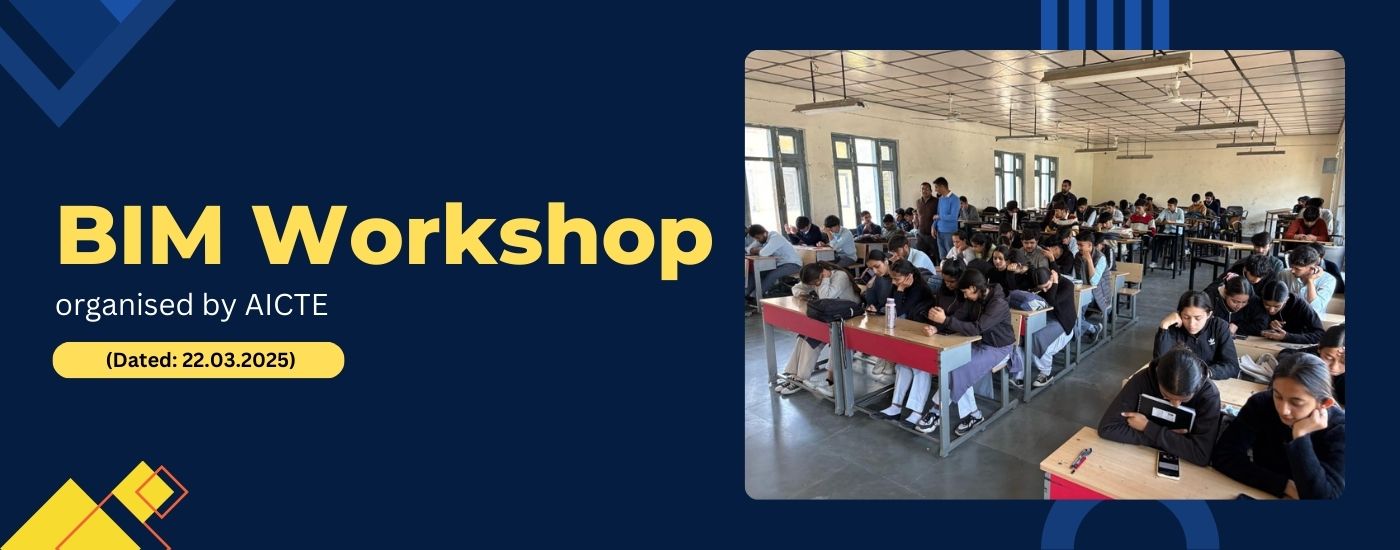 BIM Workshop

organised by AICTE

(Dated: 22.03.2025)